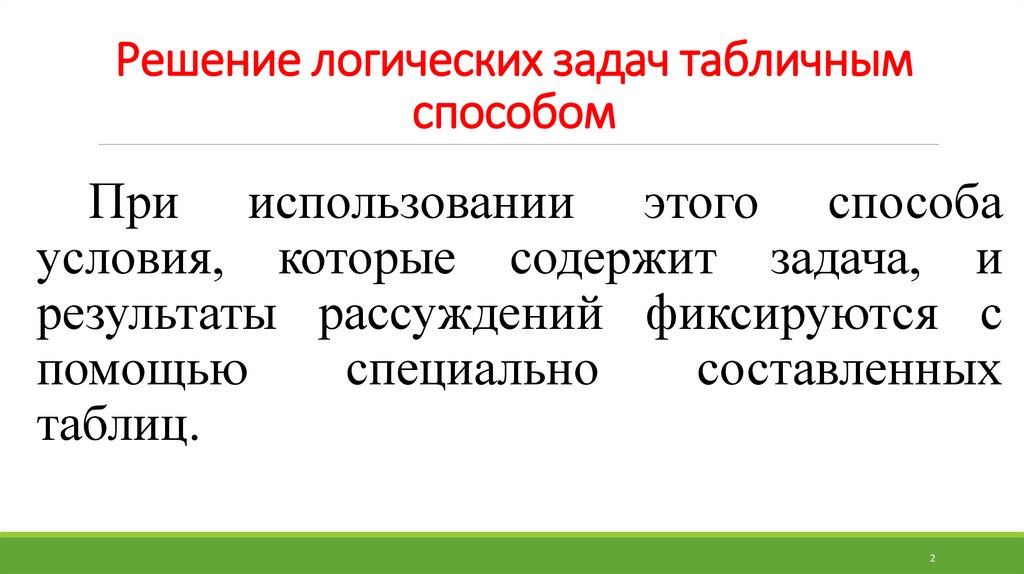 Решение логических задач табличным способом

При использовании этого способа условия, которые содержит задача, и результаты рассуждений фиксируются с помощью специально составленных таблиц.

2